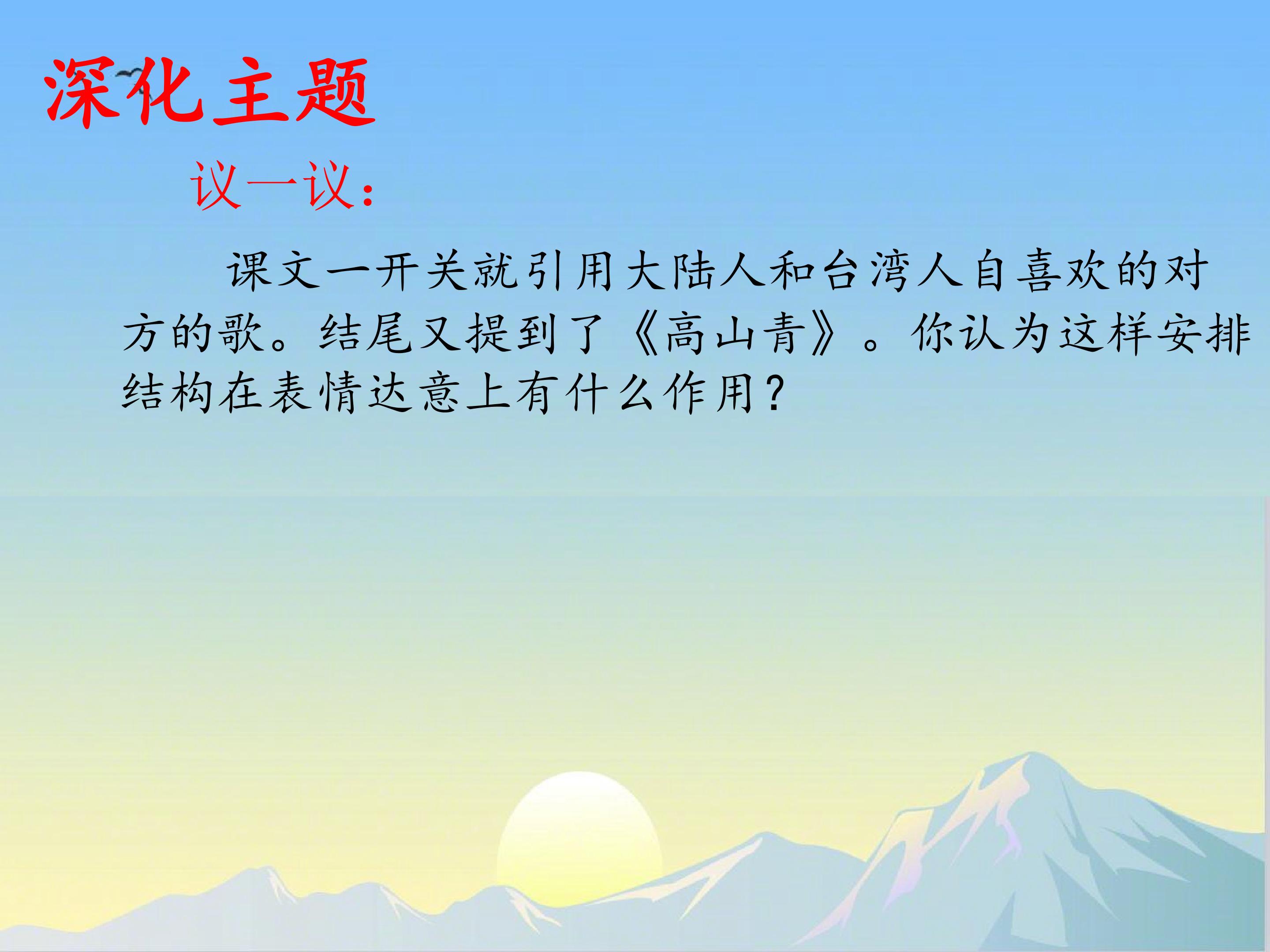 深化主题

议一议：

课文一开关就引用大陆人和台湾人自喜欢的对方的歌。结尾又提到了《高山青》。你认为这样安排结构在表情达意上有什么作用？